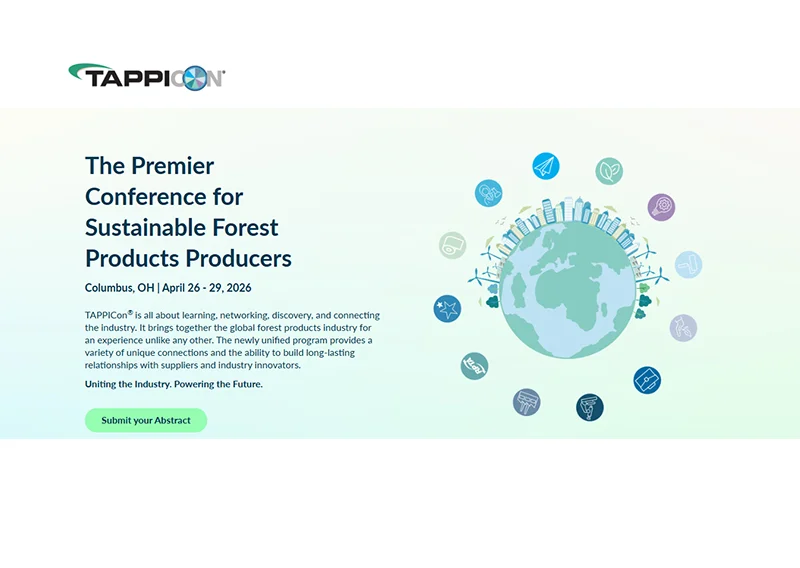 TAPPICON®

The Premier Conference for Sustainable Forest Products Producers

Columbus, OH | April 26 - 29, 2026

TAPPICon® is all about learning, networking, discovery, and connecting the industry. It brings together the global forest products industry for an experience unlike any other. The newly unified program provides a variety of unique connections and the ability to build long-lasting relationships with suppliers and industry innovators.

Uniting the Industry. Powering the Future.

Submit your Abstract